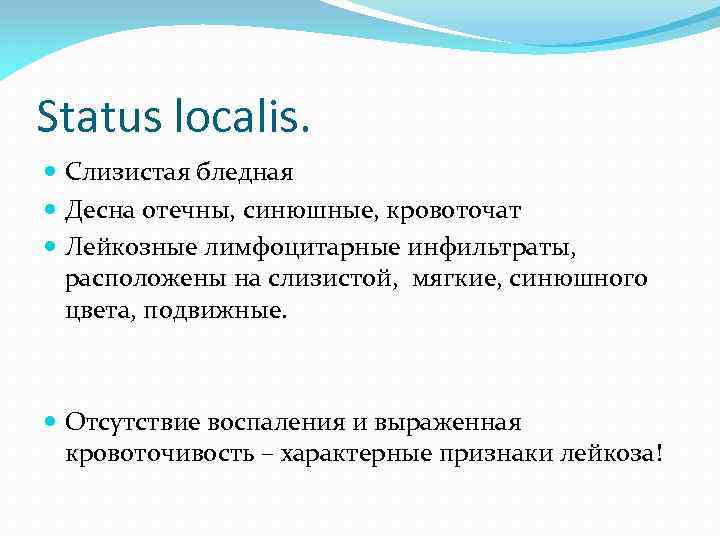 Status localis.

- Слизистая бледная
- Десна отечны, синюшные, кровоточат
- Лейкозные лимфоцитарные инфильтраты, расположены на слизистой, мягкие, синюшного цвета, подвижные.

- Отсутствие воспаления и выраженная кровоточивость – характерные признаки лейкоза!